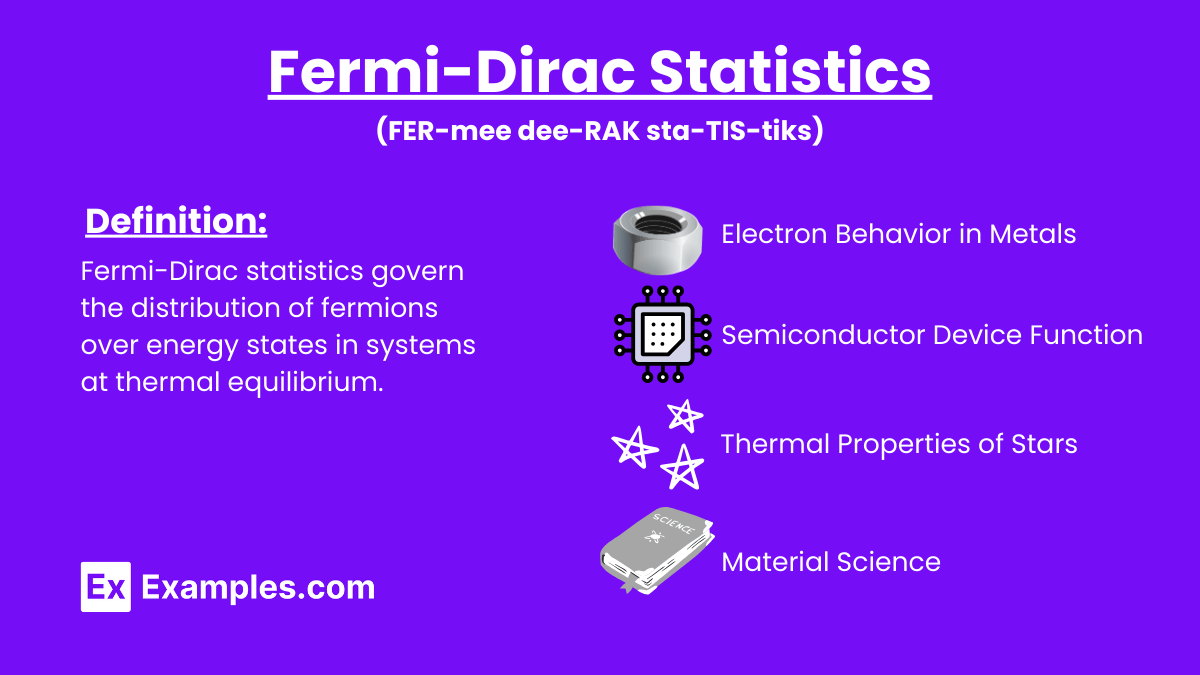 Fermi-Dirac Statistics

(FER-mee dee-RAK sta-TIS-tiks)

Definition:

Fermi-Dirac statistics govern the distribution of fermions over energy states in systems at thermal equilibrium.

Electron Behavior in Metals

Semiconductor Device Function

Thermal Properties of Stars

SCIENCE

Material Science

Ex Examples.com